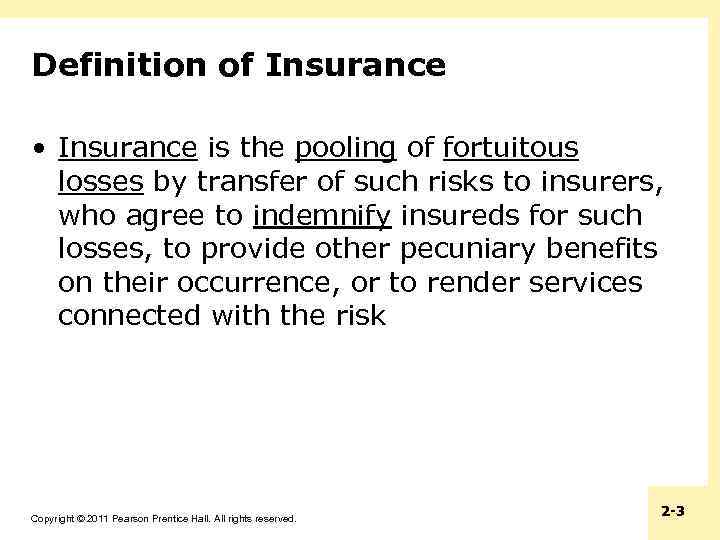 Definition of Insurance

• Insurance is the pooling of fortuitous losses by transfer of such risks to insurers, who agree to indemnify insureds for such losses, to provide other pecuniary benefits on their occurrence, or to render services connected with the risk

Copyright © 2011 Pearson Prentice Hall. All rights reserved.

2-3